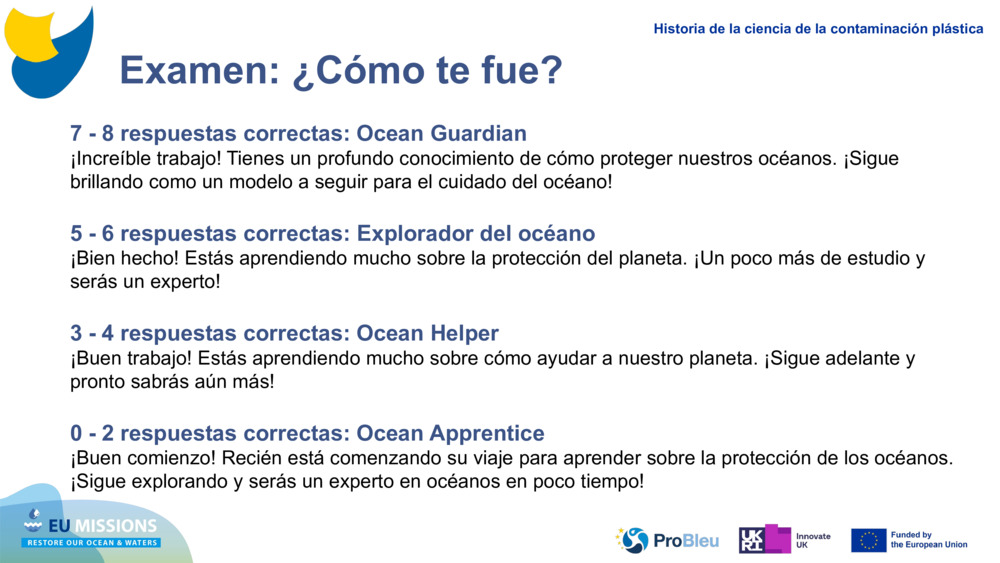 Historia de la ciencia de la contaminación plástica

Examen: ¿Cómo te fue?

7 - 8 respuestas correctas: Ocean Guardian
¡Increíble trabajo! Tienes un profundo conocimiento de cómo proteger nuestros océanos. ¡Sigue brillando como un modelo a seguir para el cuidado del océano!

5 - 6 respuestas correctas: Explorador del océano
¡Bien hecho! Estás aprendiendo mucho sobre la protección del planeta. ¡Un poco más de estudio y serás un experto!

3 - 4 respuestas correctas: Ocean Helper
¡Buen trabajo! Estás aprendiendo mucho sobre cómo ayudar a nuestro planeta. ¡Sigue adelante y pronto sabrás aún más!

0 - 2 respuestas correctas: Ocean Apprentice
¡Buen comienzo! Recién está comenzando su viaje para aprender sobre la protección de los océanos. ¡Sigue explorando y serás un experto en océanos en poco tiempo!

EU MISSIONS
RESTORE OUR OCEAN & WATERS

ProBleu

UKRI Innovate UK

Funded by the European Union